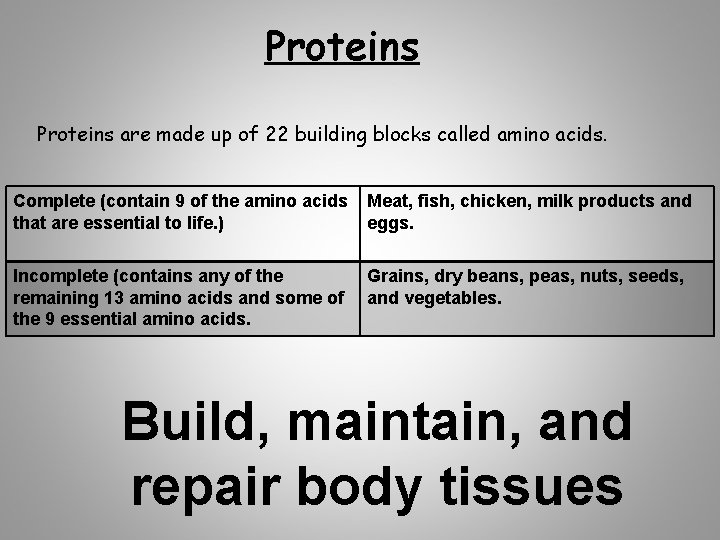 Proteins

Proteins are made up of 22 building blocks called amino acids.

| Complete (contain 9 of the amino acids that are essential to life.) | Meat, fish, chicken, milk products and eggs. |
|---|---|
| Incomplete (contains any of the remaining 13 amino acids and some of the 9 essential amino acids. | Grains, dry beans, peas, nuts, seeds, and vegetables. |

Build, maintain, and repair body tissues